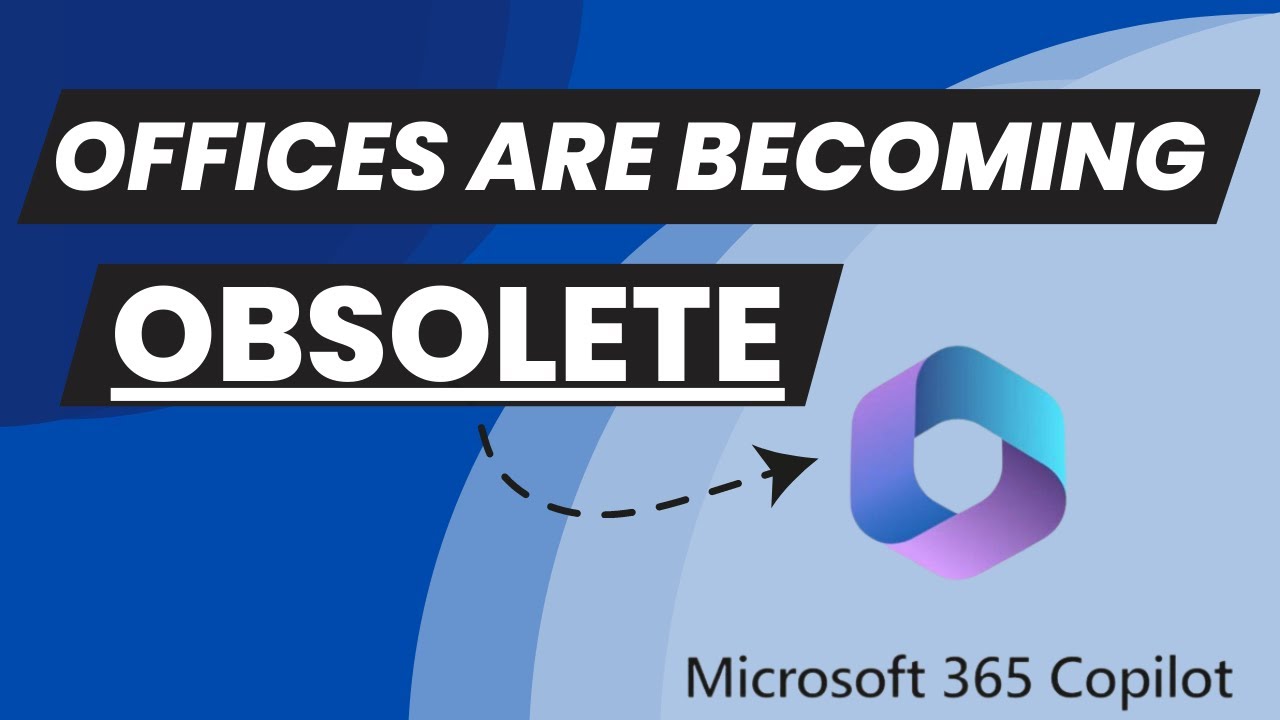 OFFICES ARE BECOMING
OBSOLETE

Microsoft 365 Copilot